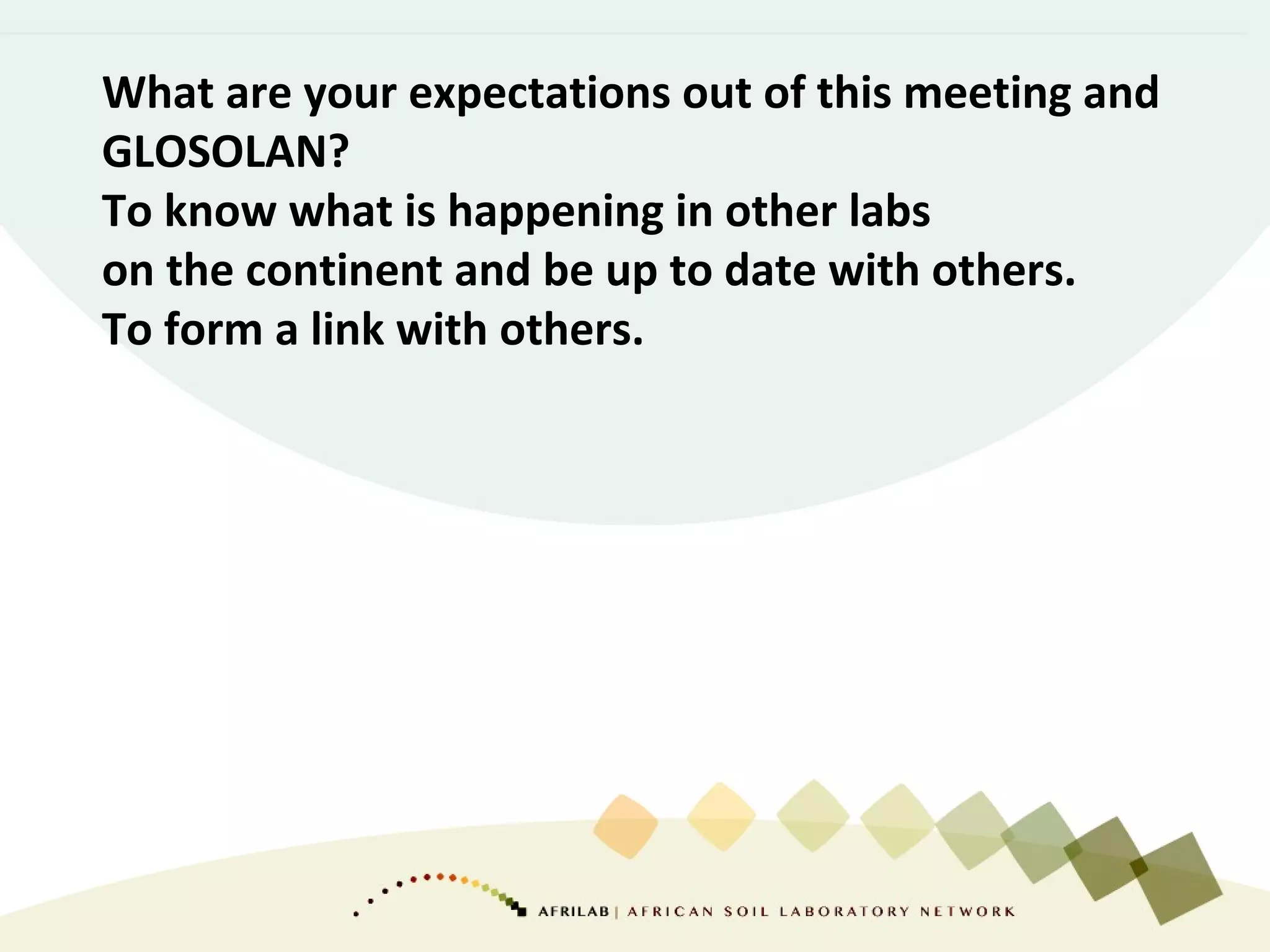 What are your expectations out of this meeting and GLOSOLAN?
To know what is happening in other labs
on the continent and be up to date with others.
To form a link with others.

AFRILAB | AFRICAN SOIL LABORATORY NETWORK